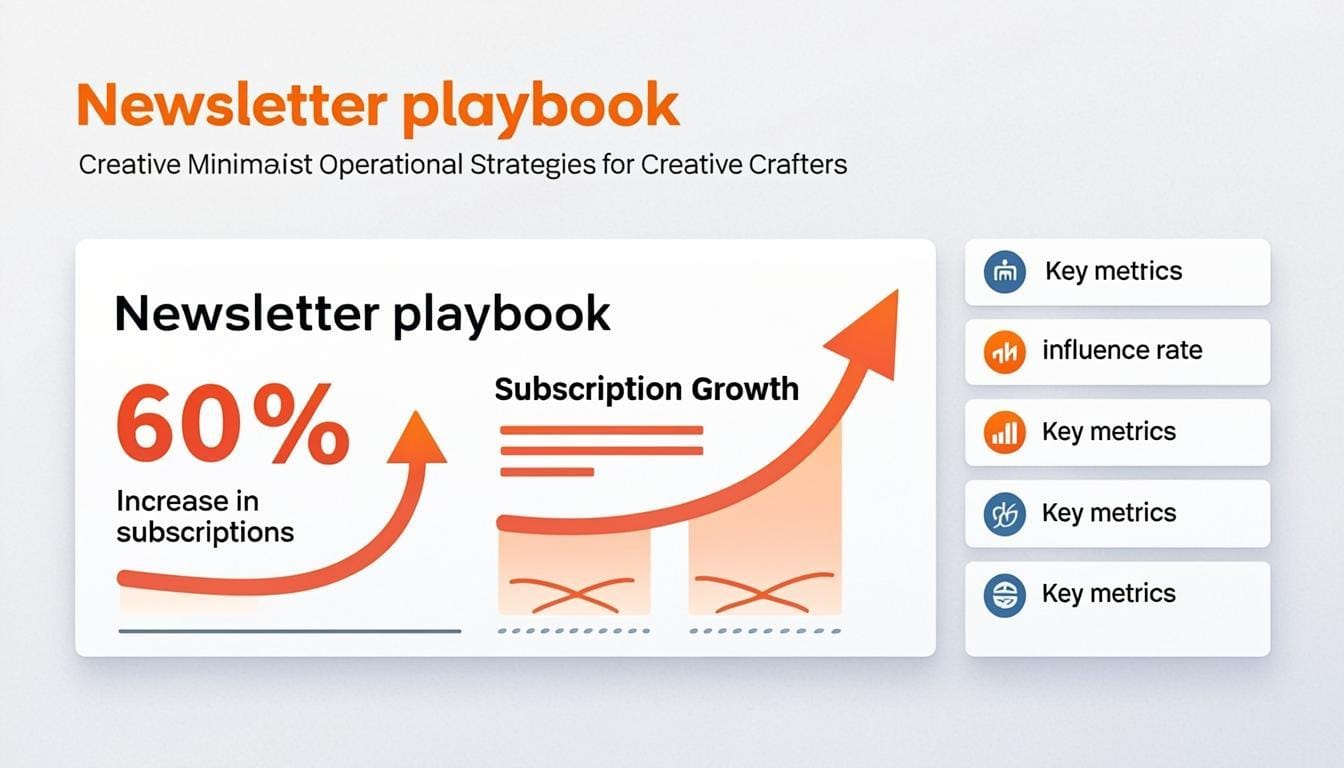 Newsletter playbook

Creative Minimaist Operational Strategies for Creative Crafters

Newsletter playbook

60%

Increase in subscriptions

Subscription Growth

Key metrics

influence rate

Key metrics

Key metrics

Key metrics